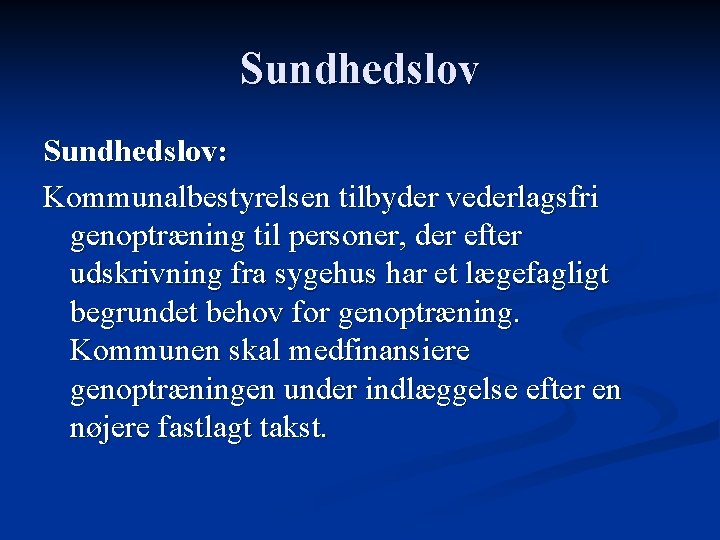 Sundhedslov

Sundhedslov:

Kommunalbestyrelsen tilbyder vederlagsfri genoptræning til personer, der efter udskrivning fra sygehus har et lægefagligt begrundet behov for genoptræning. Kommunen skal medfinansiere genoptræningen under indlæggelse efter en nøjere fastlagt takst.